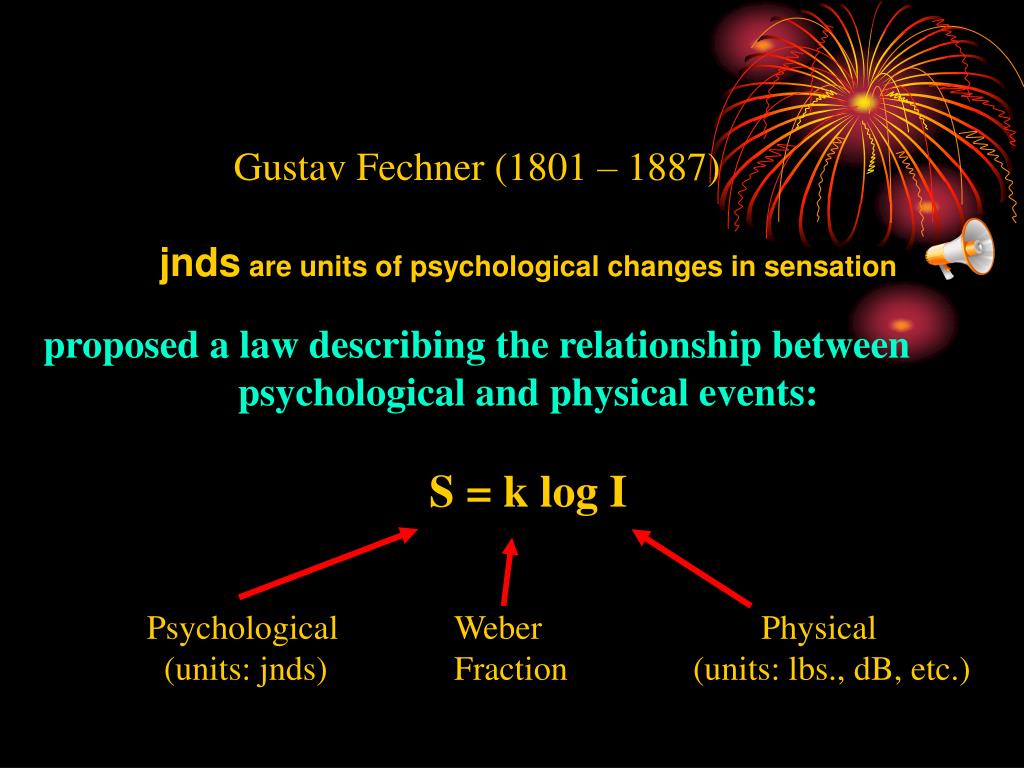 Gustav Fechner (1801 – 1887)

jnds are units of psychological changes in sensation

proposed a law describing the relationship between psychological and physical events:

$S = k \log I$

Psychological
(units: jnds)

Weber
Fraction

Physical
(units: lbs., dB, etc.)